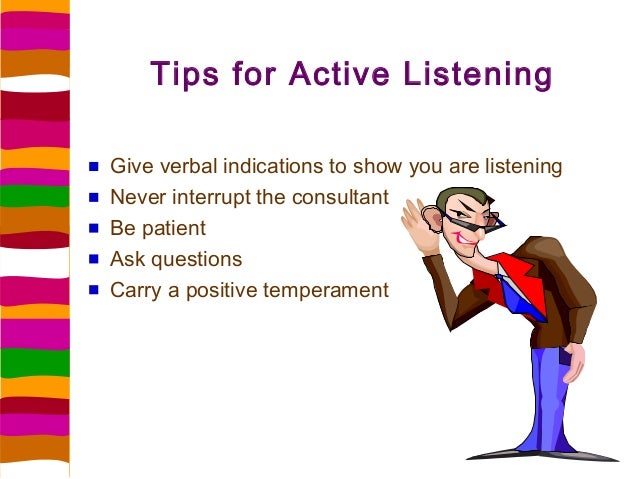 Tips for Active Listening

- Give verbal indications to show you are listening
- Never interrupt the consultant
- Be patient
- Ask questions
- Carry a positive temperament